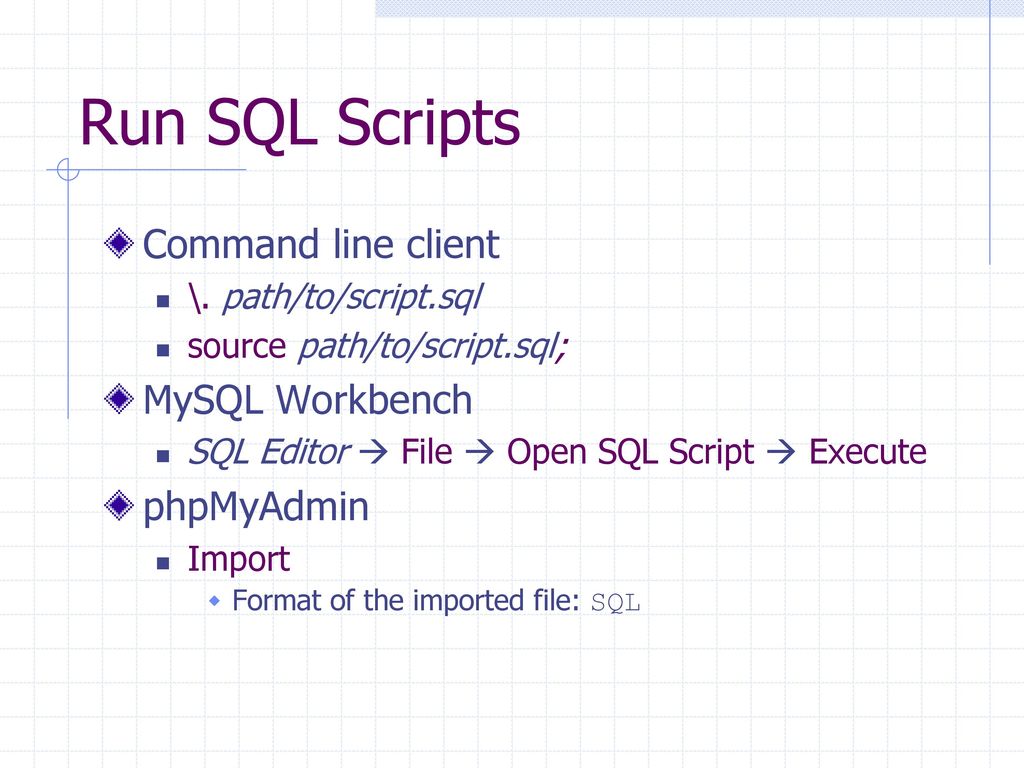 Run SQL Scripts

Command line client

\. path/to/script.sql

source path/to/script.sql;

MySQL Workbench

SQL Editor → File → Open SQL Script → Execute

phpMyAdmin

Import

Format of the imported file: SQL